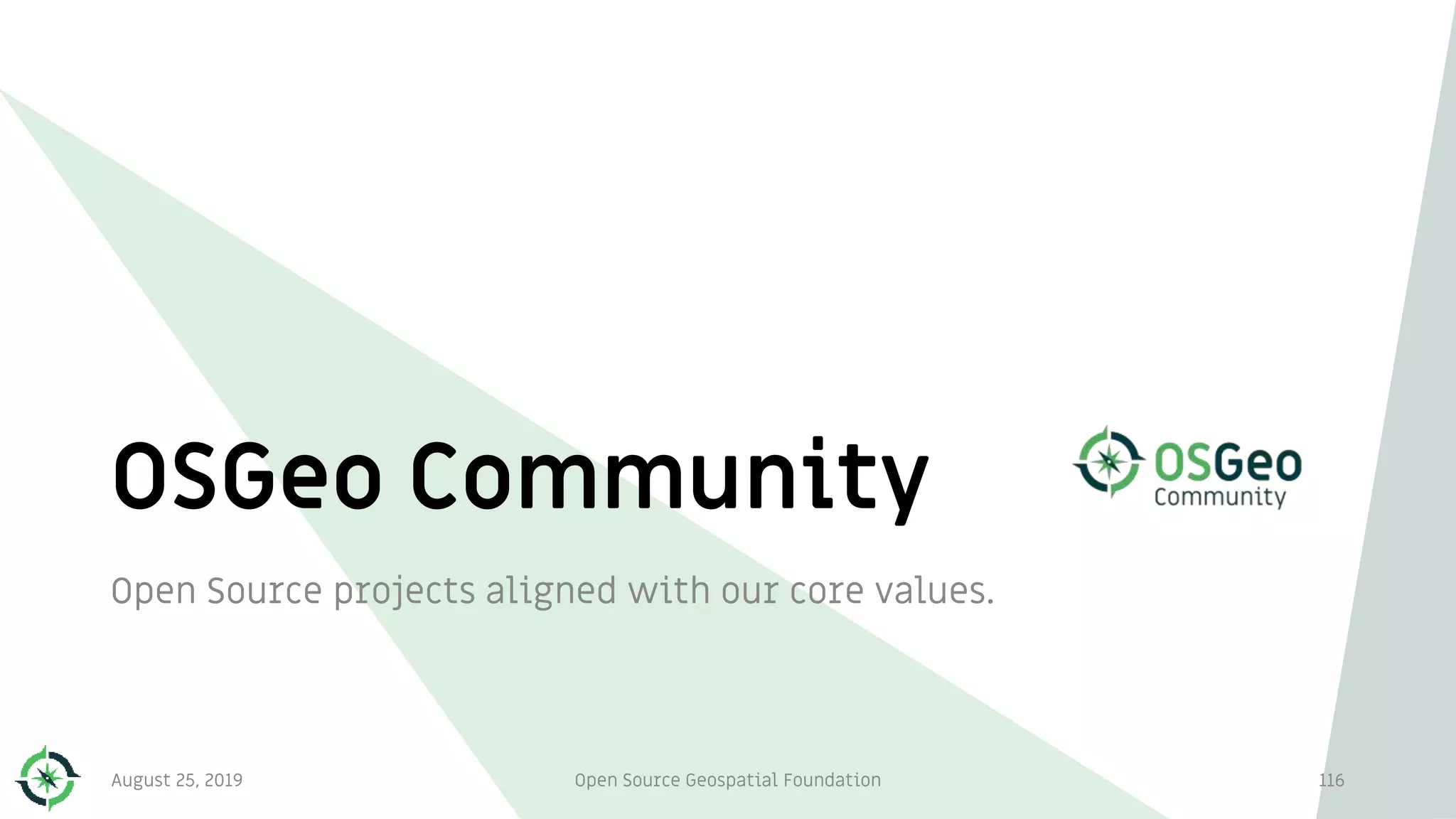 OSGeo Community

OSGeo Community

Open Source projects aligned with our core values.

August 25, 2019

Open Source Geospatial Foundation

116